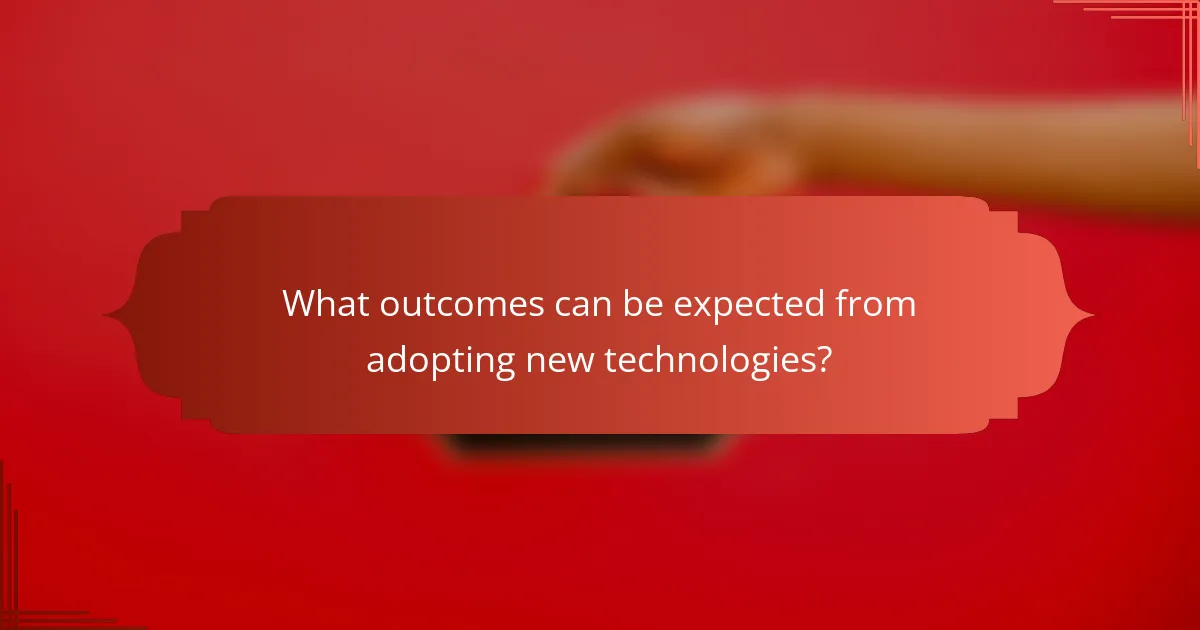 What outcomes can be expected from adopting new technologies?